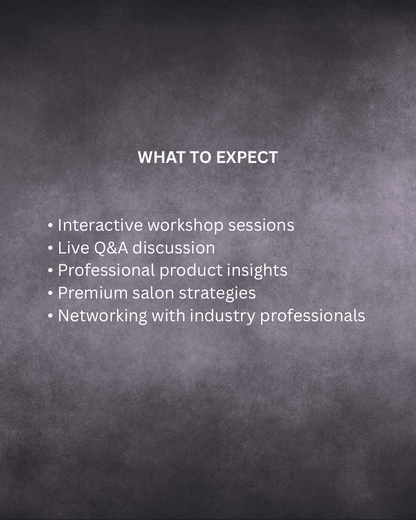 WHAT TO EXPECT

• Interactive workshop sessions
• Live Q&A discussion
• Professional product insights
• Premium salon strategies
• Networking with industry professionals